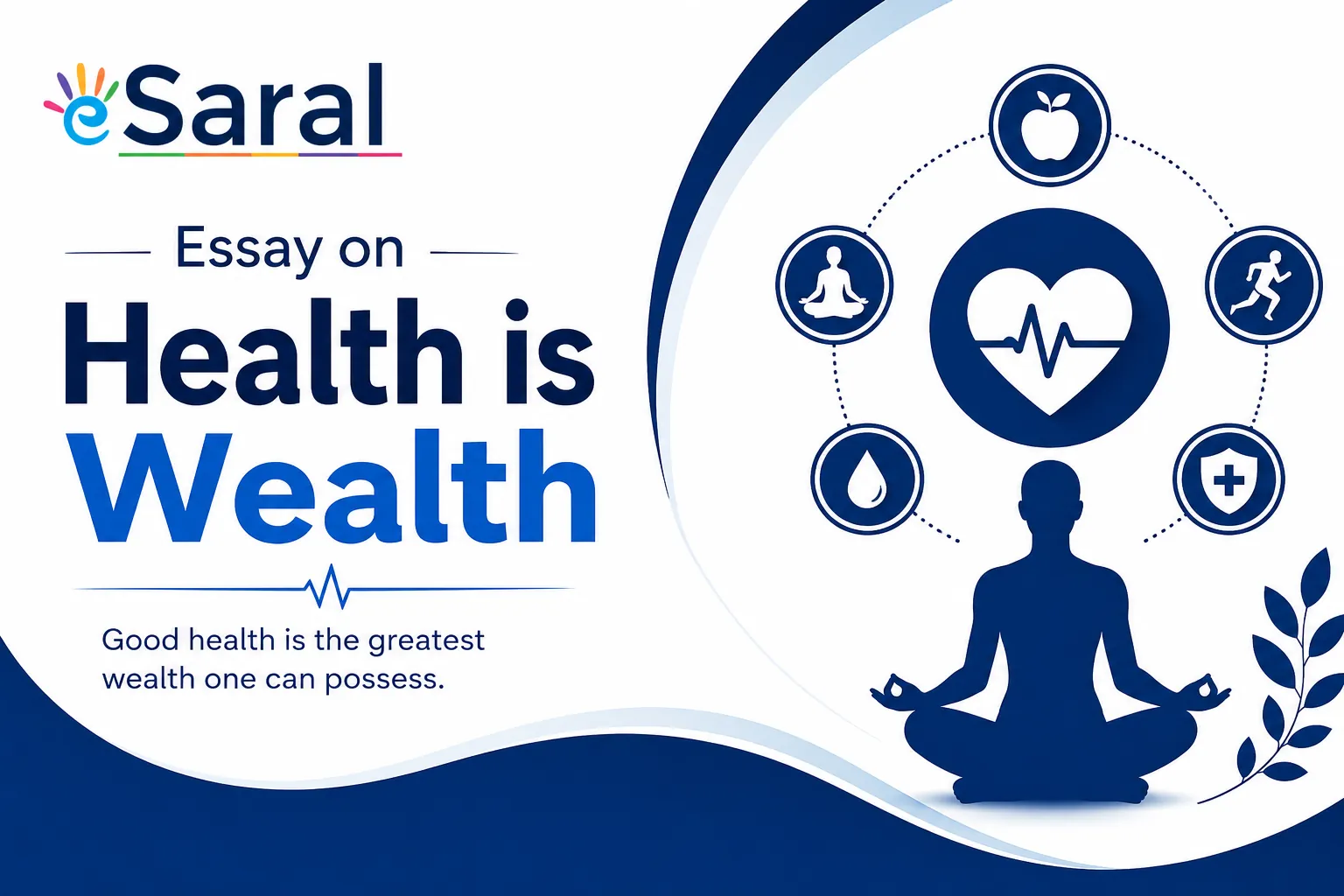 eSaral

Essay on

Health is Wealth

Good health is the greatest wealth one can possess.